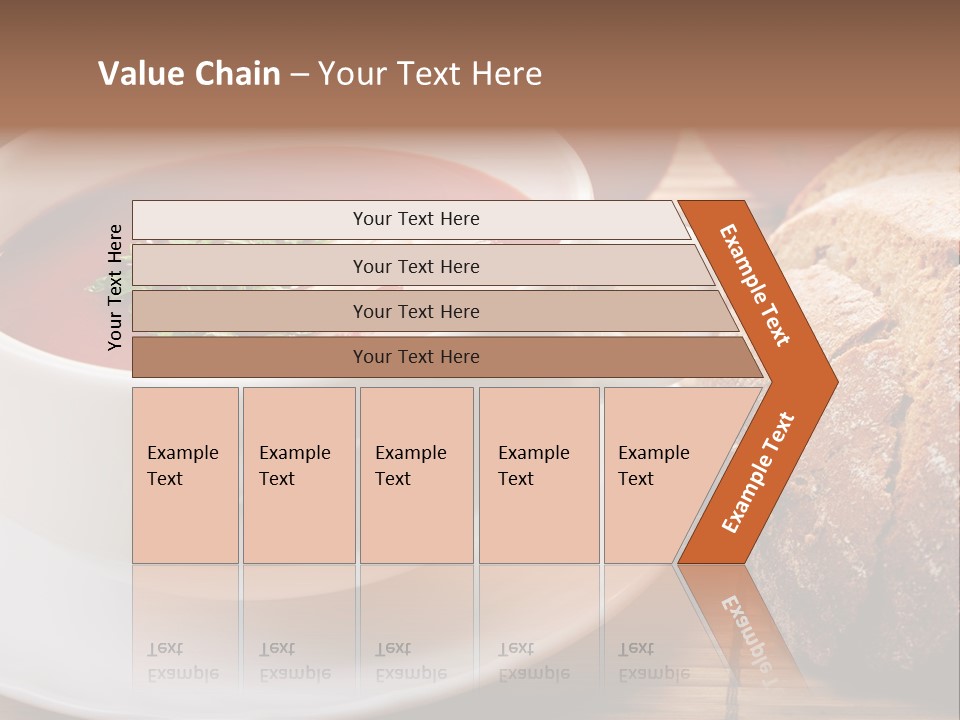 Value Chain – Your Text Here

Your Text Here

Your Text Here

Your Text Here

Your Text Here

Your Text Here

Example Text

Example Text

Example Text

Example Text

Example Text

Example Text

Example Text